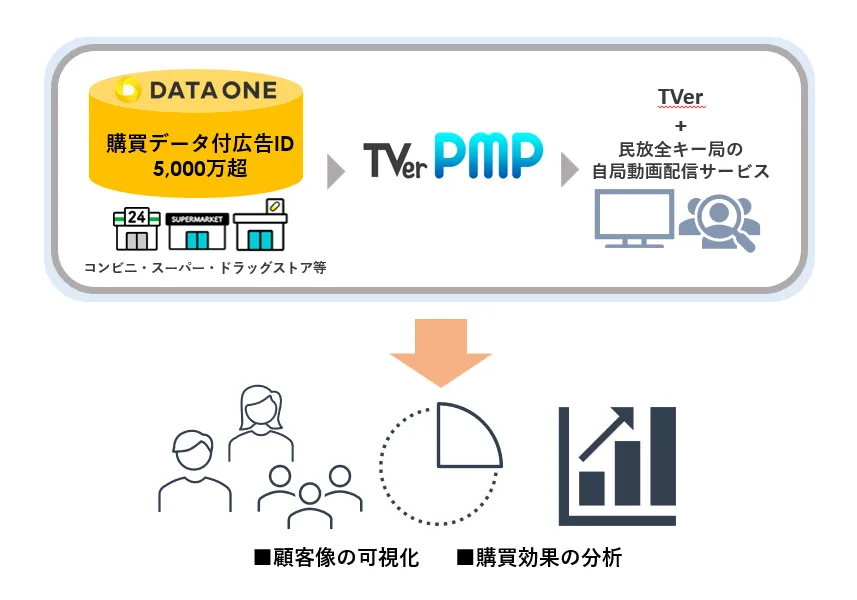 DATA ONE

購買データ付広告ID
5,000万超

24
SUPERMARKET

コンビニ・スーパー・ドラッグストア等

TVer PMP

TVer
+
民放全キー局の
自局動画配信サービス

■顧客像の可視化　■購買効果の分析